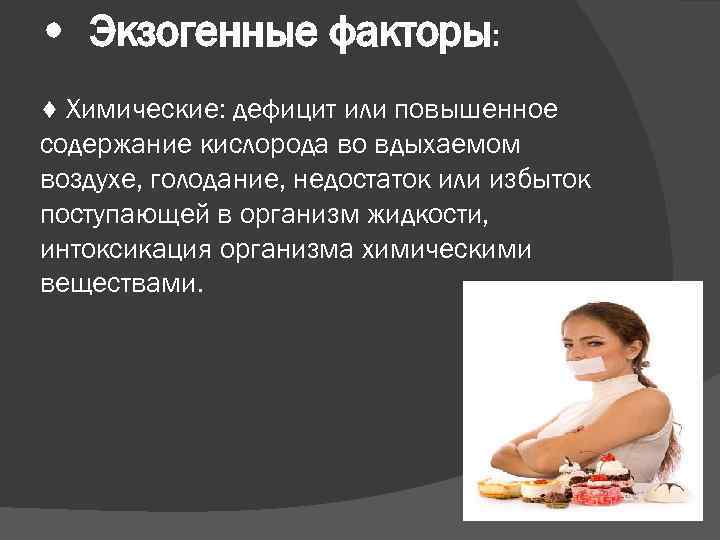 • Экзогенные факторы:

♦ Химические: дефицит или повышенное содержание кислорода во вдыхаемом воздухе, голодание, недостаток или избыток поступающей в организм жидкости, интоксикация организма химическими веществами.